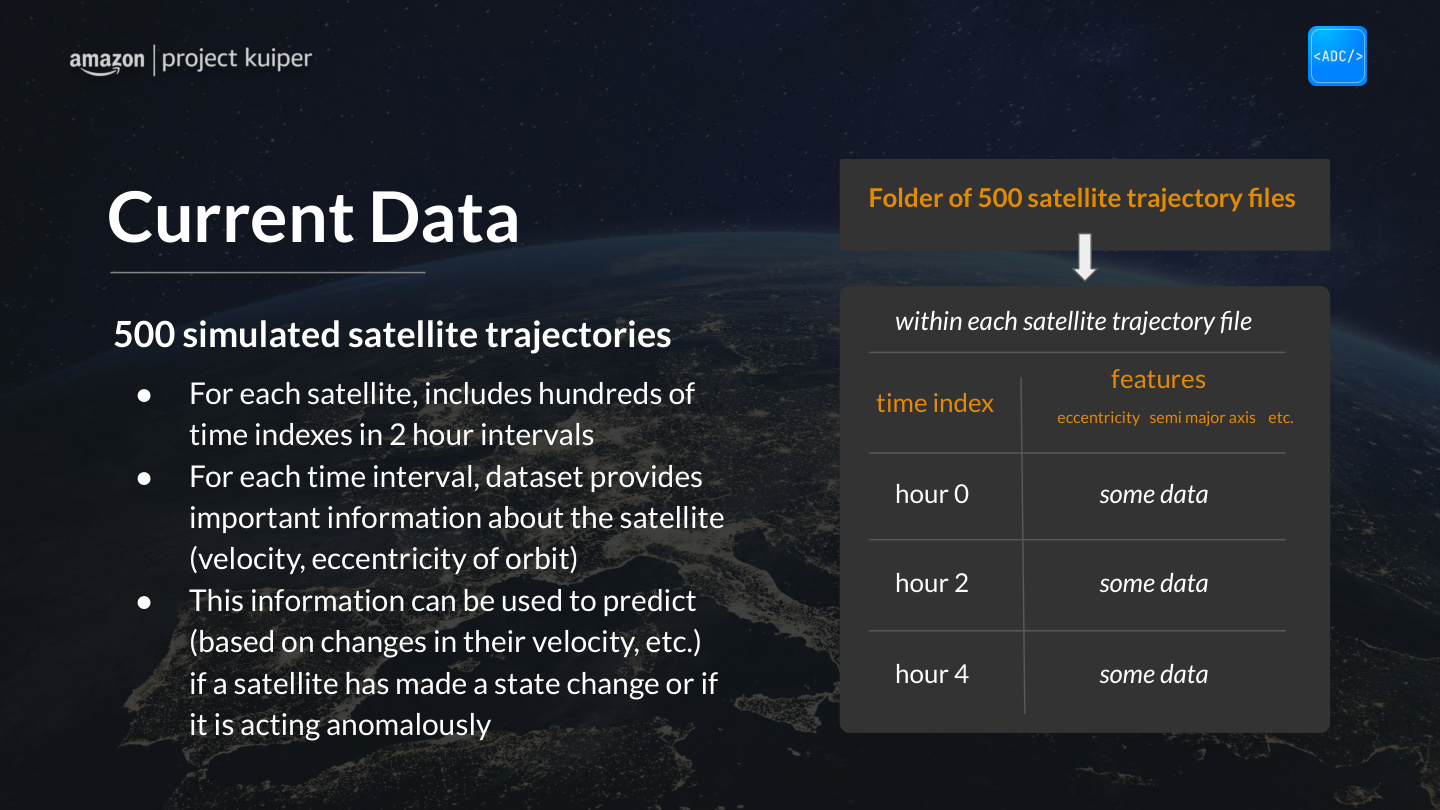 amazon | project kuiper

<ADC/>

Current Data

500 simulated satellite trajectories

• For each satellite, includes hundreds of time indexes in 2 hour intervals
• For each time interval, dataset provides important information about the satellite (velocity, eccentricity of orbit)
• This information can be used to predict (based on changes in their velocity, etc.) if a satellite has made a state change or if it is acting anomalously

Folder of 500 satellite trajectory files

within each satellite trajectory file

| time index | features eccentricity semi major axis etc. |
|---|---|
| hour 0 | some data |
| hour 2 | some data |
| hour 4 | some data |